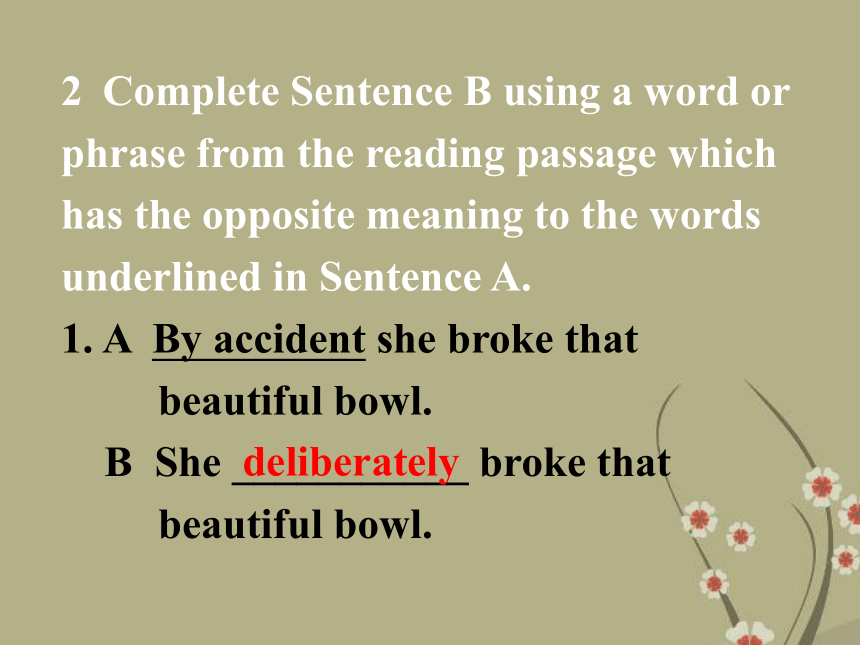 2 Complete Sentence B using a word or phrase from the reading passage which has the opposite meaning to the words underlined in Sentence A.

1. A By accident she broke that beautiful bowl.

B She deliberately broke that beautiful bowl.